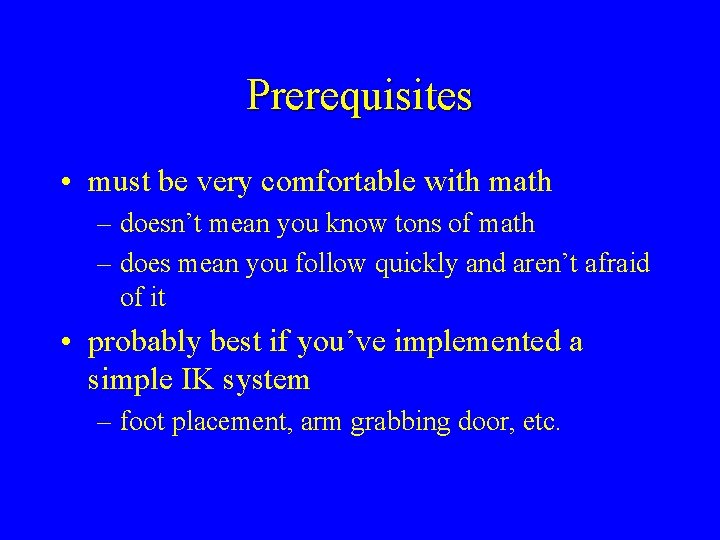 Prerequisites

• must be very comfortable with math
– doesn’t mean you know tons of math
– does mean you follow quickly and aren’t afraid of it

• probably best if you’ve implemented a simple IK system
– foot placement, arm grabbing door, etc.